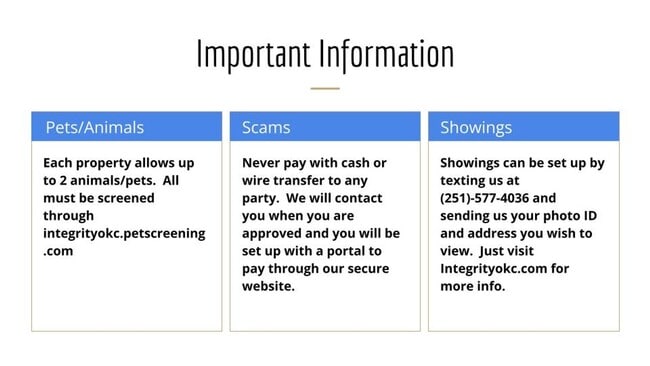 Important Information

Pets/Animals

Each property allows up to 2 animals/pets. All must be screened through integrityokc.petscreening.com

Scams

Never pay with cash or wire transfer to any party. We will contact you when you are approved and you will be set up with a portal to pay through our secure website.

Showings

Showings can be set up by texting us at (251)-577-4036 and sending us your photo ID and address you wish to view. Just visit Integrityokc.com for more info.